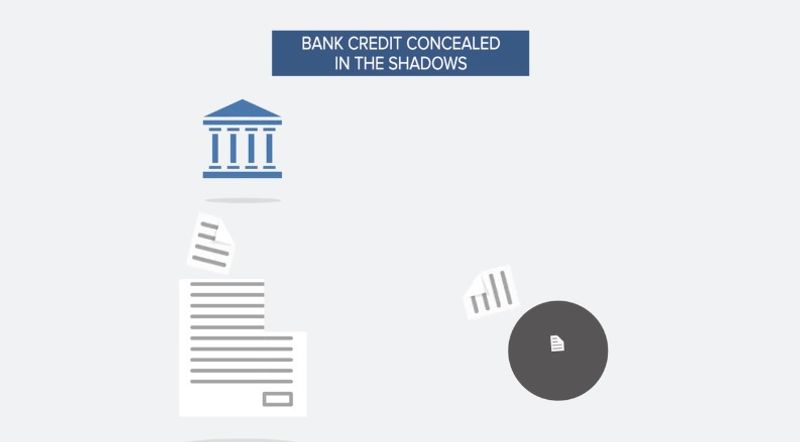 BANK CREDIT CONCEALED IN THE SHADOWS